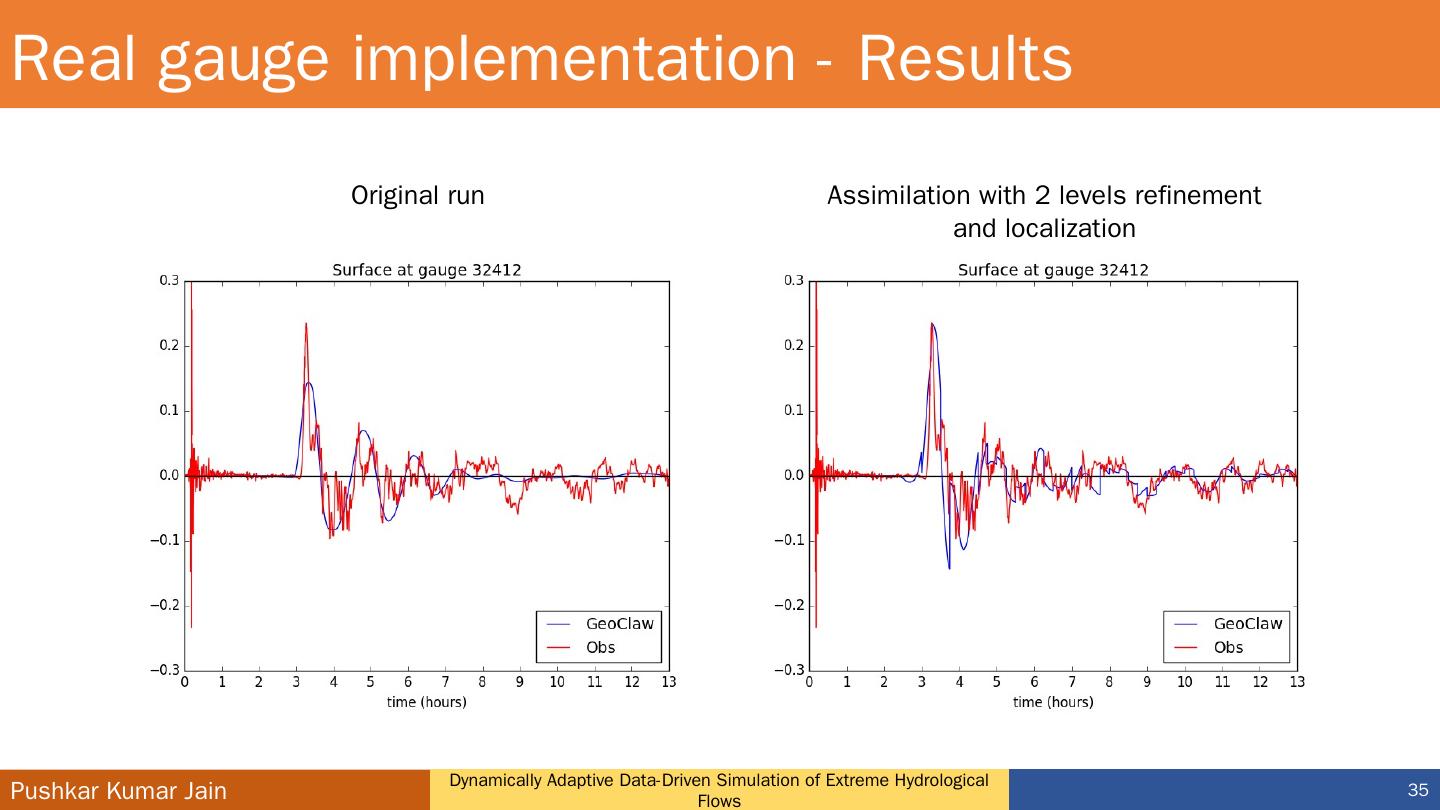 Real gauge implementation - Results

Original run

Surface at gauge 32412

0.3
0.2
0.1
0.0
−0.1
−0.2
−0.3

0 1 2 3 4 5 6 7 8 9 10 11 12 13
time (hours)

GeoClaw
Obs

Assimilation with 2 levels refinement and localization

Surface at gauge 32412

0.3
0.2
0.1
0.0
−0.1
−0.2
−0.3

0 1 2 3 4 5 6 7 8 9 10 11 12 13
time (hours)

GeoClaw
Obs

Pushkar Kumar Jain

Dynamically Adaptive Data-Driven Simulation of Extreme Hydrological Flows

35